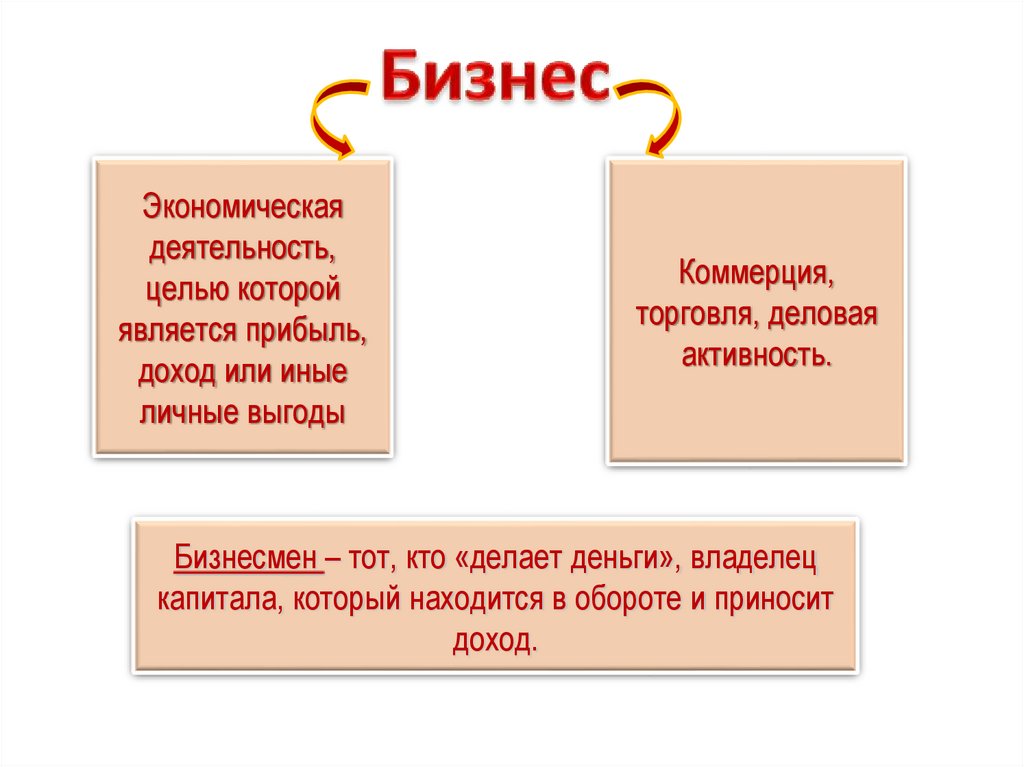 Бизнес

Экономическая деятельность, целью которой является прибыль, доход или иные личные выгоды

Коммерция, торговля, деловая активность.

Бизнесмен – тот, кто «делает деньги», владелец капитала, который находится в обороте и приносит доход.